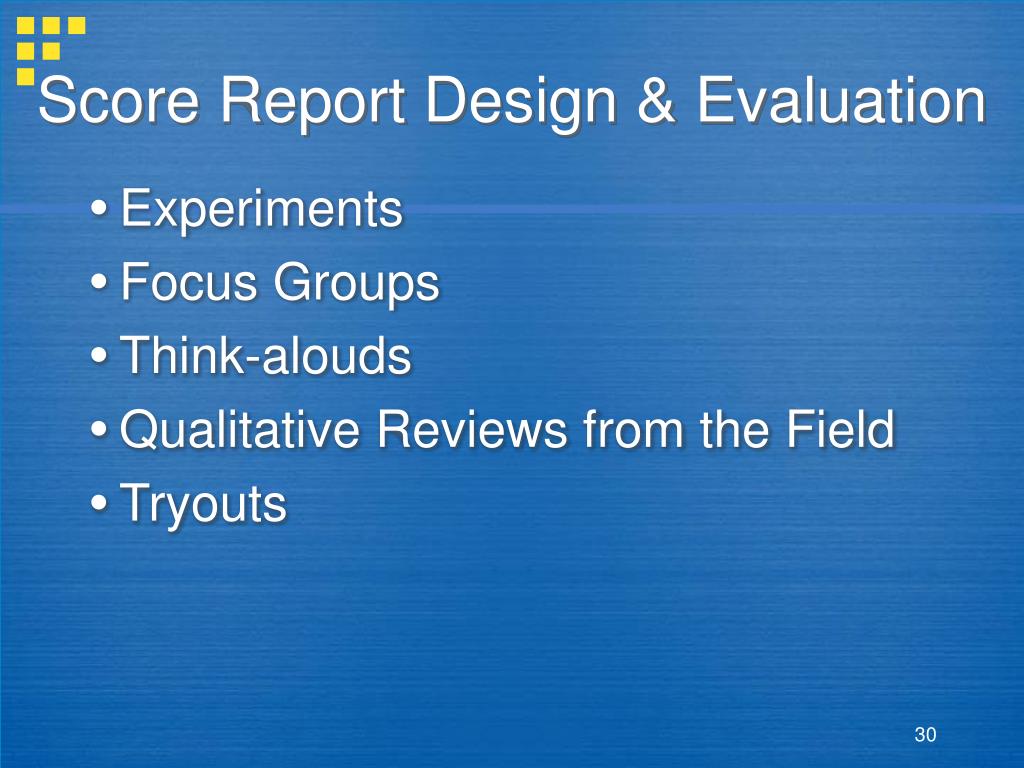 Score Report Design & Evaluation

• Experiments
• Focus Groups
• Think-alouds
• Qualitative Reviews from the Field
• Tryouts

30